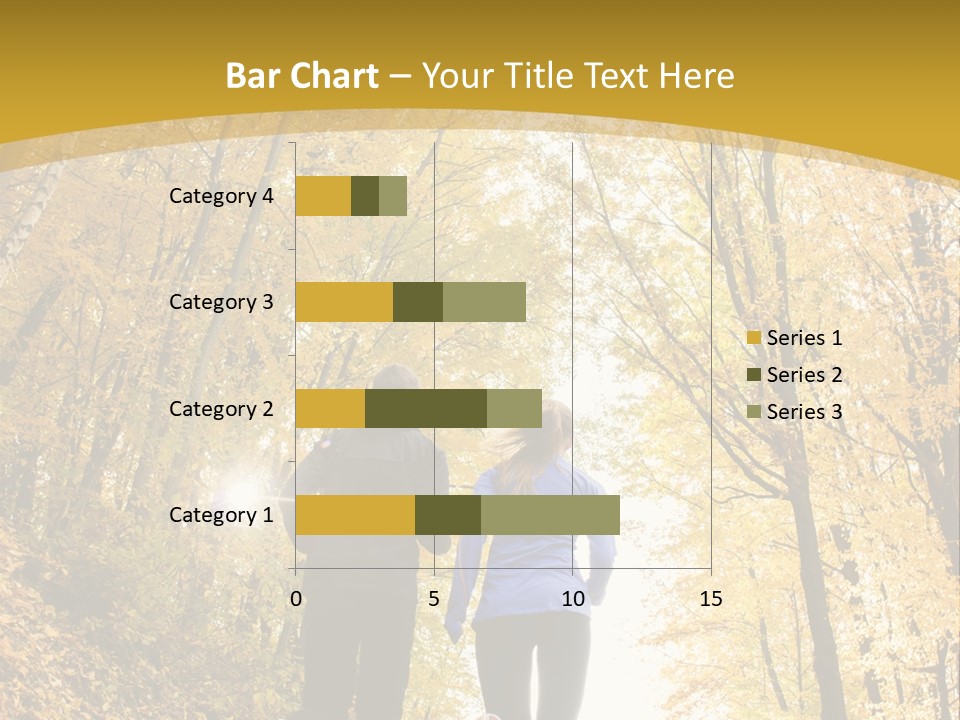 Bar Chart – Your Title Text Here

Category 4
Category 3
Category 2
Category 1

0
5
10
15

Series 1
Series 2
Series 3